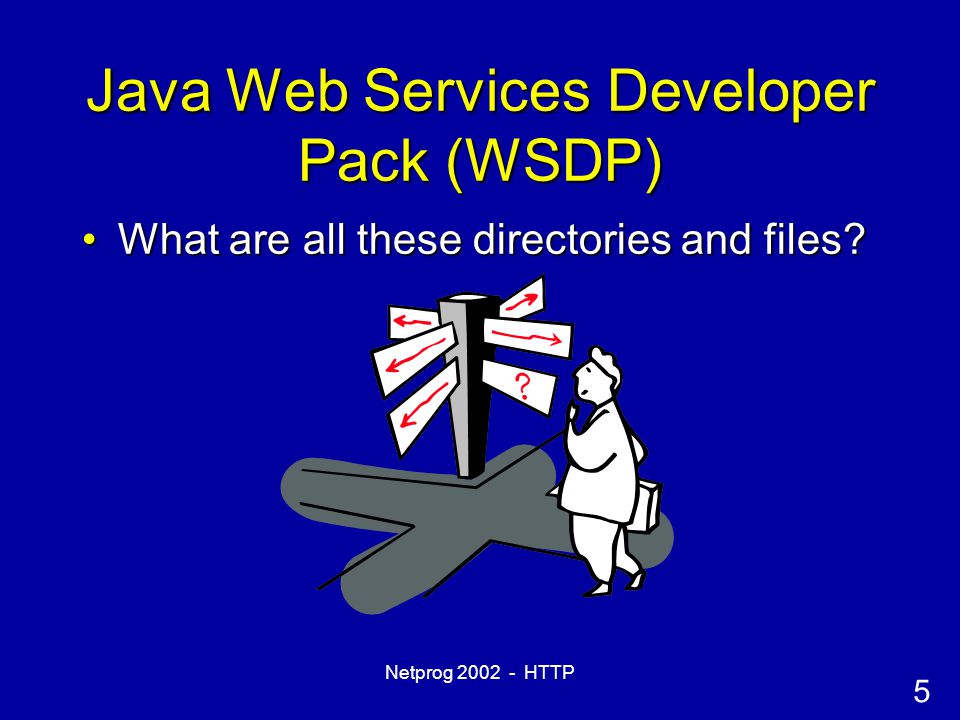 Java Web Services Developer Pack (WSDP)

• What are all these directories and files?

?

Netprog 2002 - HTTP

5